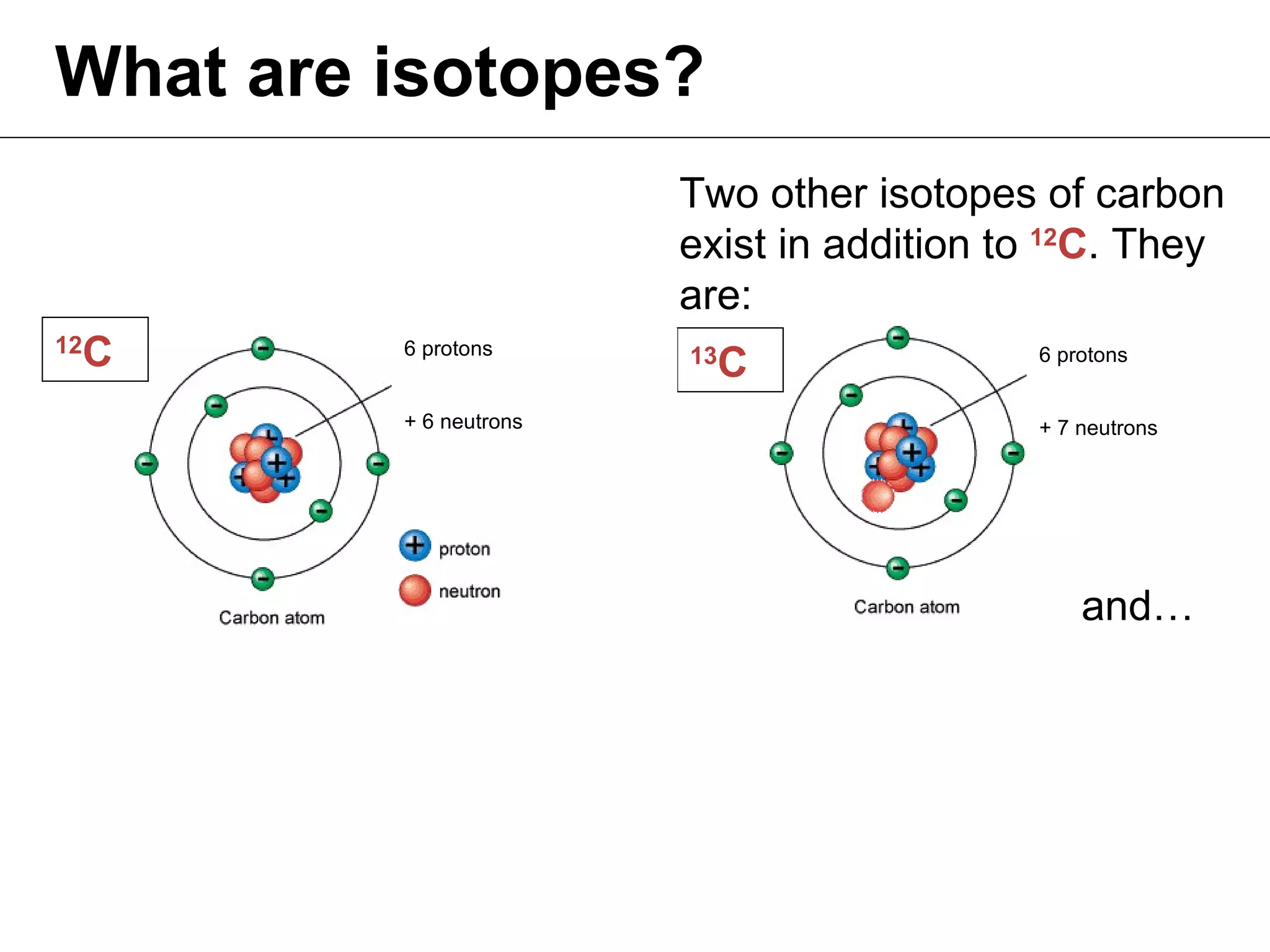 What are isotopes?

Two other isotopes of carbon exist in addition to $^{12}C$. They are:

$^{12}C$

6 protons

+ 6 neutrons

proton

neutron

Carbon atom

$^{13}C$

6 protons

+ 7 neutrons

Carbon atom

and…